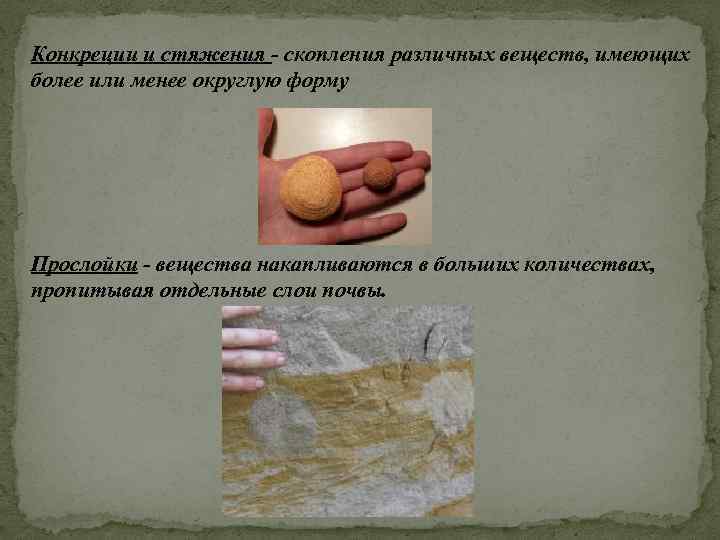 Конкреции и стяжения - скопления различных веществ, имеющих более или менее округлую форму

Прослойки - вещества накапливаются в больших количествах, пропитывая отдельные слои почвы.